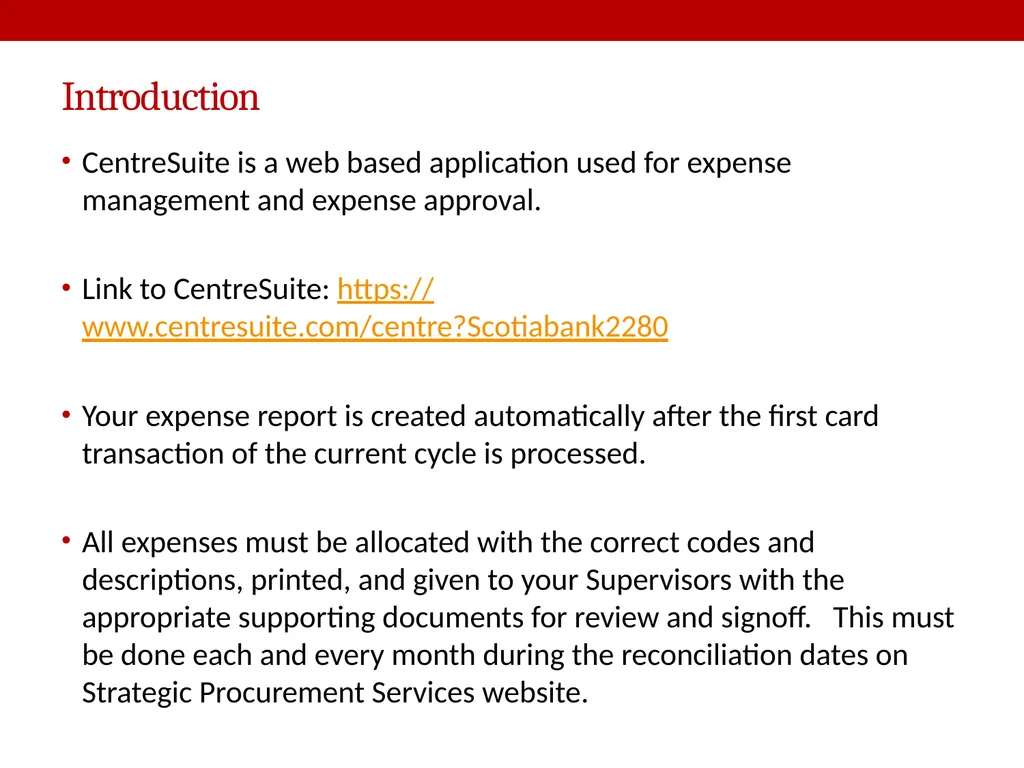 Introduction

• CentreSuite is a web based application used for expense management and expense approval.

• Link to CentreSuite: https://www.centresuite.com/centre?Scotiabank2280

• Your expense report is created automatically after the first card transaction of the current cycle is processed.

• All expenses must be allocated with the correct codes and descriptions, printed, and given to your Supervisors with the appropriate supporting documents for review and signoff. This must be done each and every month during the reconciliation dates on Strategic Procurement Services website.